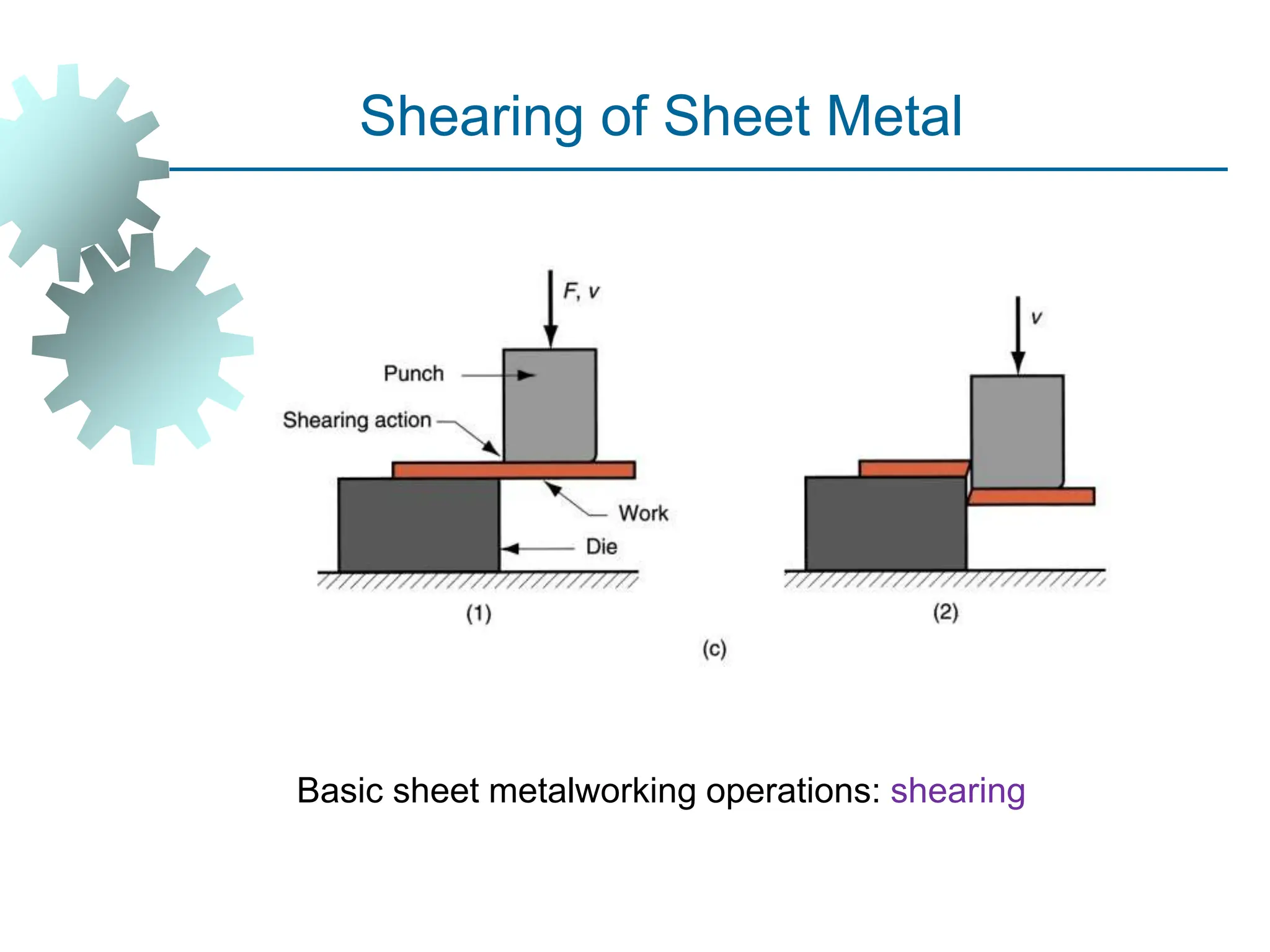 Shearing of Sheet Metal

$F, v$

Punch

Shearing action

Work

Die

(1)

$v$

(2)

(c)

Basic sheet metalworking operations: shearing